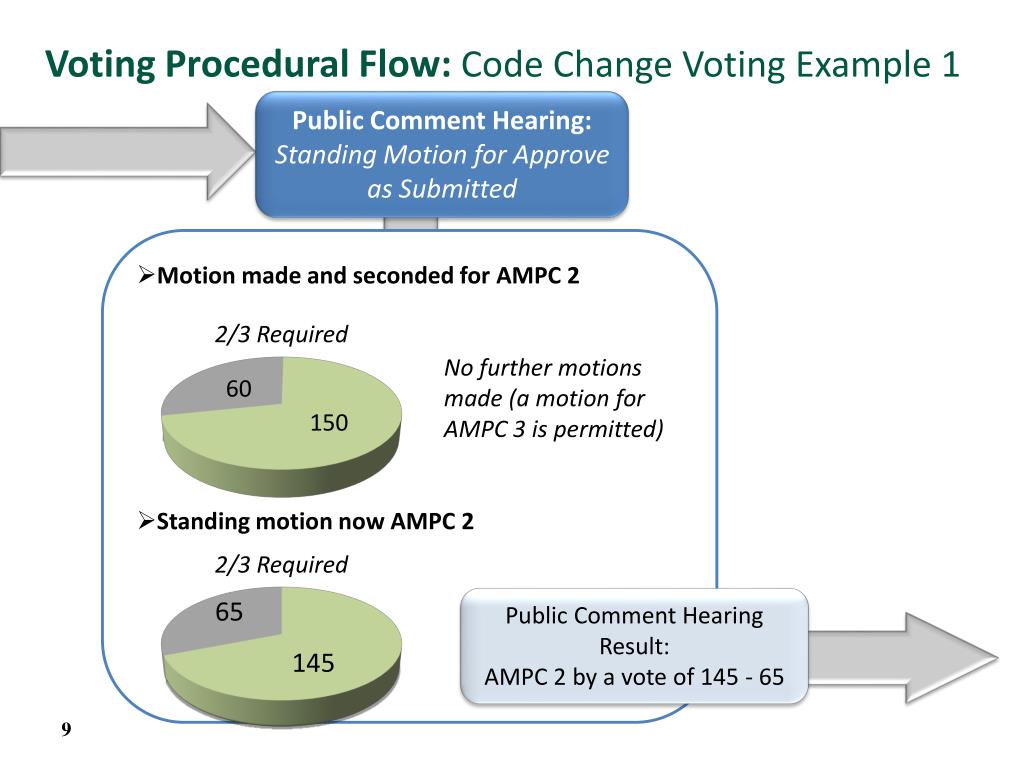 Voting Procedural Flow: Code Change Voting Example 1

Public Comment Hearing: Standing Motion for Approve as Submitted

➢Motion made and seconded for AMPC 2

2/3 Required

60

150

No further motions made (a motion for AMPC 3 is permitted)

➢Standing motion now AMPC 2

2/3 Required

65

145

Public Comment Hearing Result:
AMPC 2 by a vote of 145 - 65

9